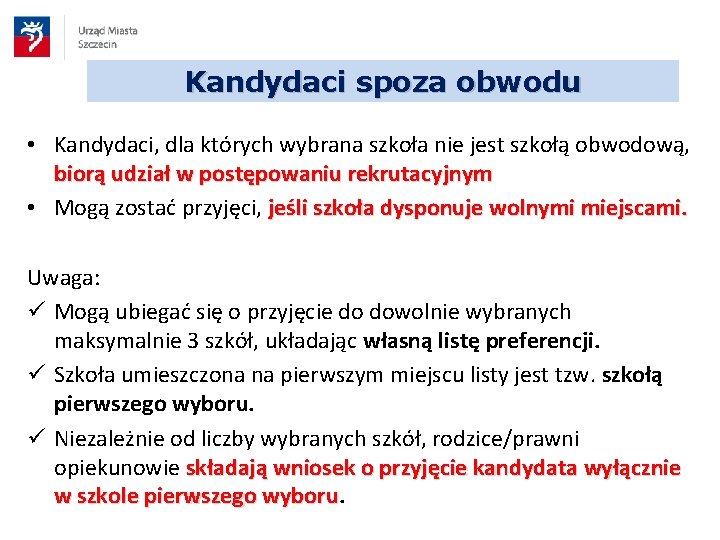 Urząd Miasta
Szczecin

Kandydaci spoza obwodu

• Kandydaci, dla których wybrana szkoła nie jest szkołą obwodową, biorą udział w postępowaniu rekrutacyjnym
• Mogą zostać przyjęci, jeśli szkoła dysponuje wolnymi miejscami.

Uwaga:
✓ Mogą ubiegać się o przyjęcie do dowolnie wybranych maksymalnie 3 szkół, układając własną listę preferencji.
✓ Szkoła umieszczona na pierwszym miejscu listy jest tzw. szkołą pierwszego wyboru.
✓ Niezależnie od liczby wybranych szkół, rodzice/prawni opiekunowie składają wniosek o przyjęcie kandydata wyłącznie w szkole pierwszego wyboru.